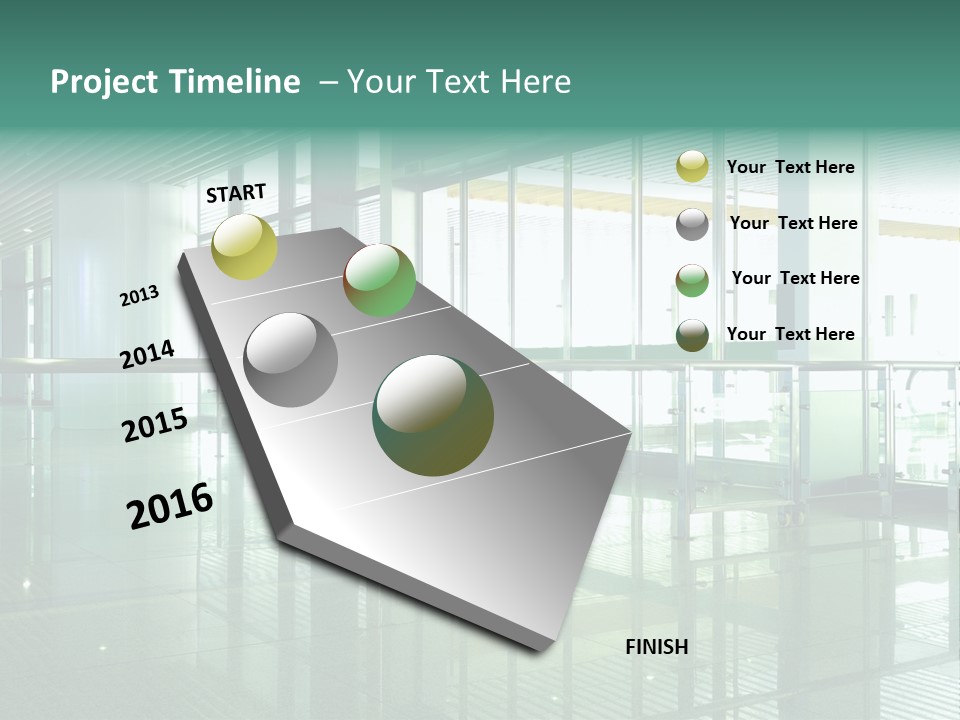 Project Timeline – Your Text Here

START

2013

2014

2015

2016

Your Text Here

Your Text Here

Your Text Here

Your Text Here

FINISH